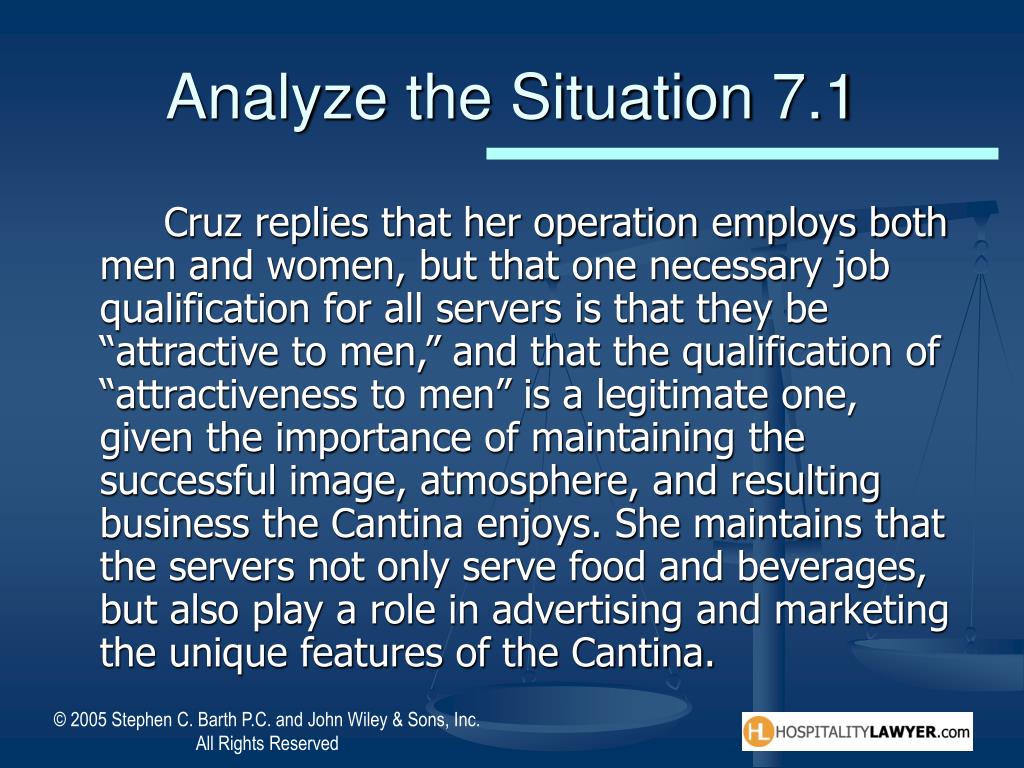 Analyze the Situation 7.1

Cruz replies that her operation employs both men and women, but that one necessary job qualification for all servers is that they be “attractive to men,” and that the qualification of “attractiveness to men” is a legitimate one, given the importance of maintaining the successful image, atmosphere, and resulting business the Cantina enjoys. She maintains that the servers not only serve food and beverages, but also play a role in advertising and marketing the unique features of the Cantina.

© 2005 Stephen C. Barth P.C. and John Wiley & Sons, Inc.
All Rights Reserved

HL HOSPITALITYLAWYER.com